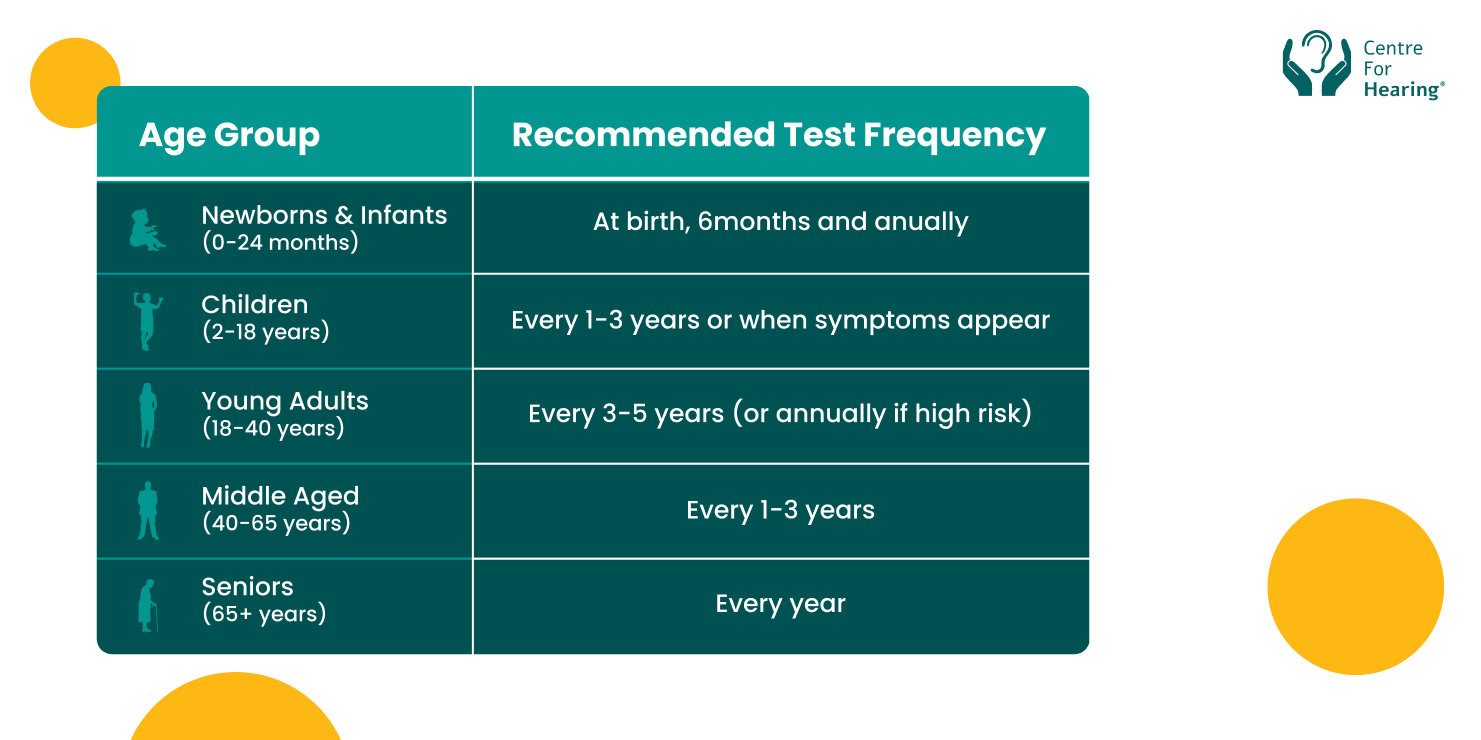 Centre For Hearing®

| Age Group | Recommended Test Frequency |
|---|---|
| Newborns & Infants (0-24 months) | At birth, 6months and anually |
| Children (2-18 years) | Every 1-3 years or when symptoms appear |
| Young Adults (18-40 years) | Every 3-5 years (or annually if high risk) |
| Middle Aged (40-65 years) | Every 1-3 years |
| Seniors (65+ years) | Every year |